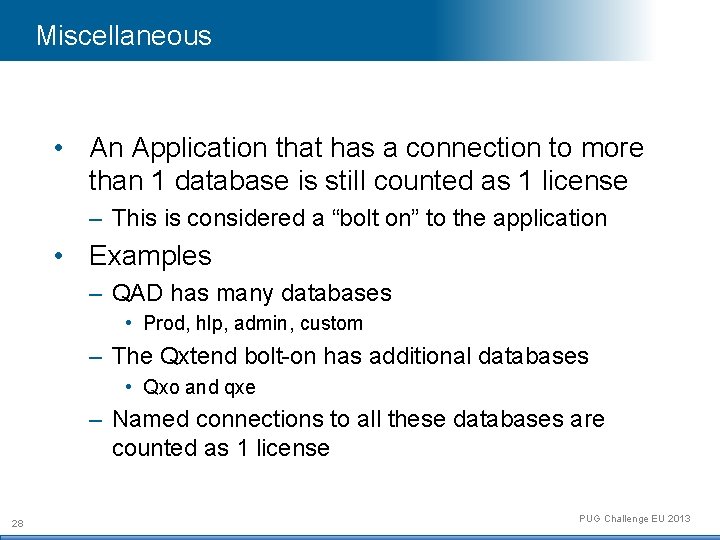 Miscellaneous

• An Application that has a connection to more than 1 database is still counted as 1 license

– This is considered a “bolt on” to the application

• Examples

– QAD has many databases

• Prod, hlp, admin, custom

– The Qxtend bolt-on has additional databases

• Qxo and qxe

– Named connections to all these databases are counted as 1 license

28

PUG Challenge EU 2013